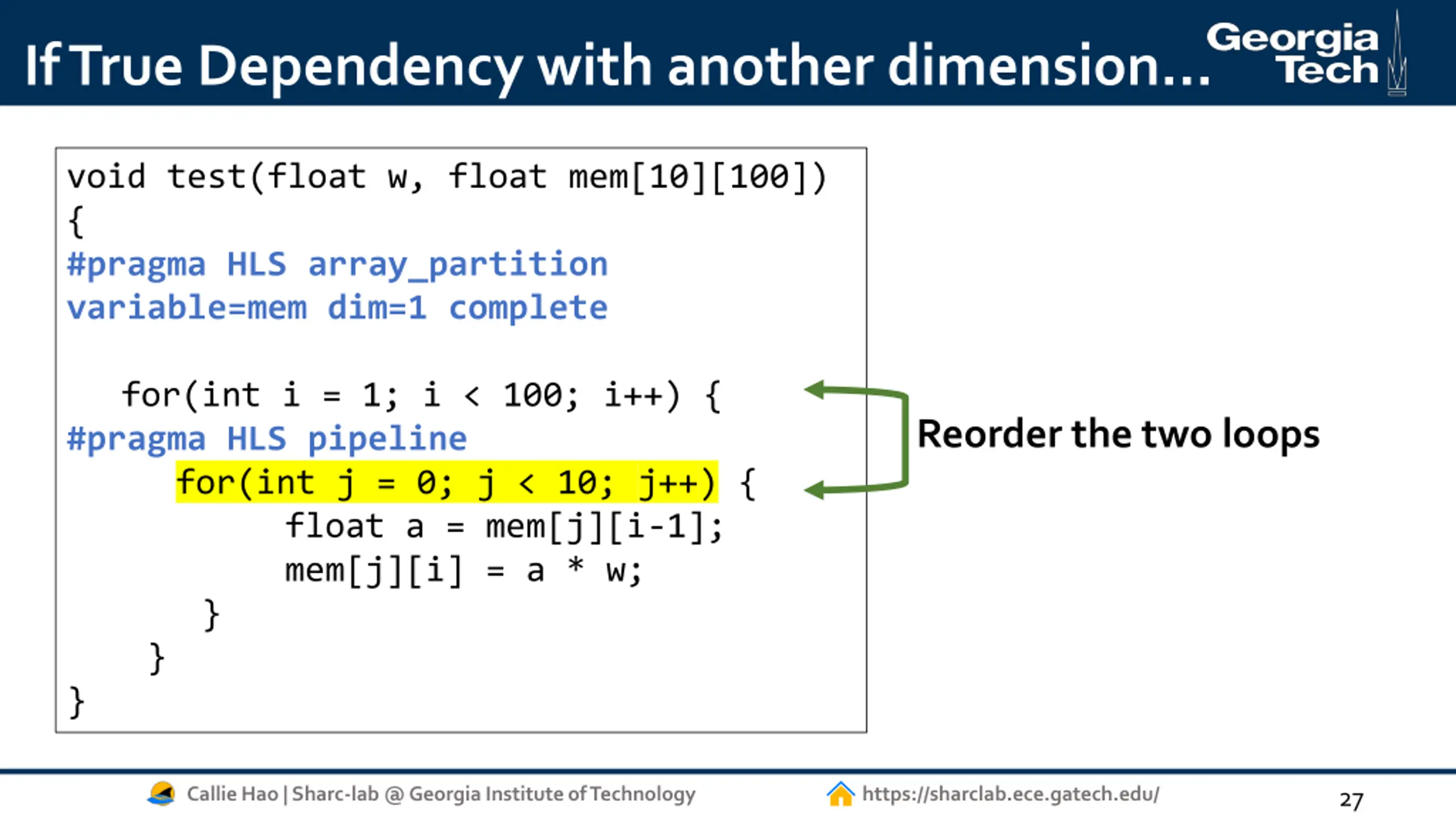 If True Dependency with another dimension...

Georgia Tech

void test(float w, float mem[10][100])
{
#pragma HLS array_partition
variable=mem dim=1 complete

   for(int i = 1; i < 100; i++) {
#pragma HLS pipeline
      for(int j = 0; j < 10; j++) {
         float a = mem[j][i-1];
         mem[j][i] = a * w;
      }
   }
}

Reorder the two loops

Callie Hao | Sharc-lab @ Georgia Institute of Technology

https://sharclab.ece.gatech.edu/

27